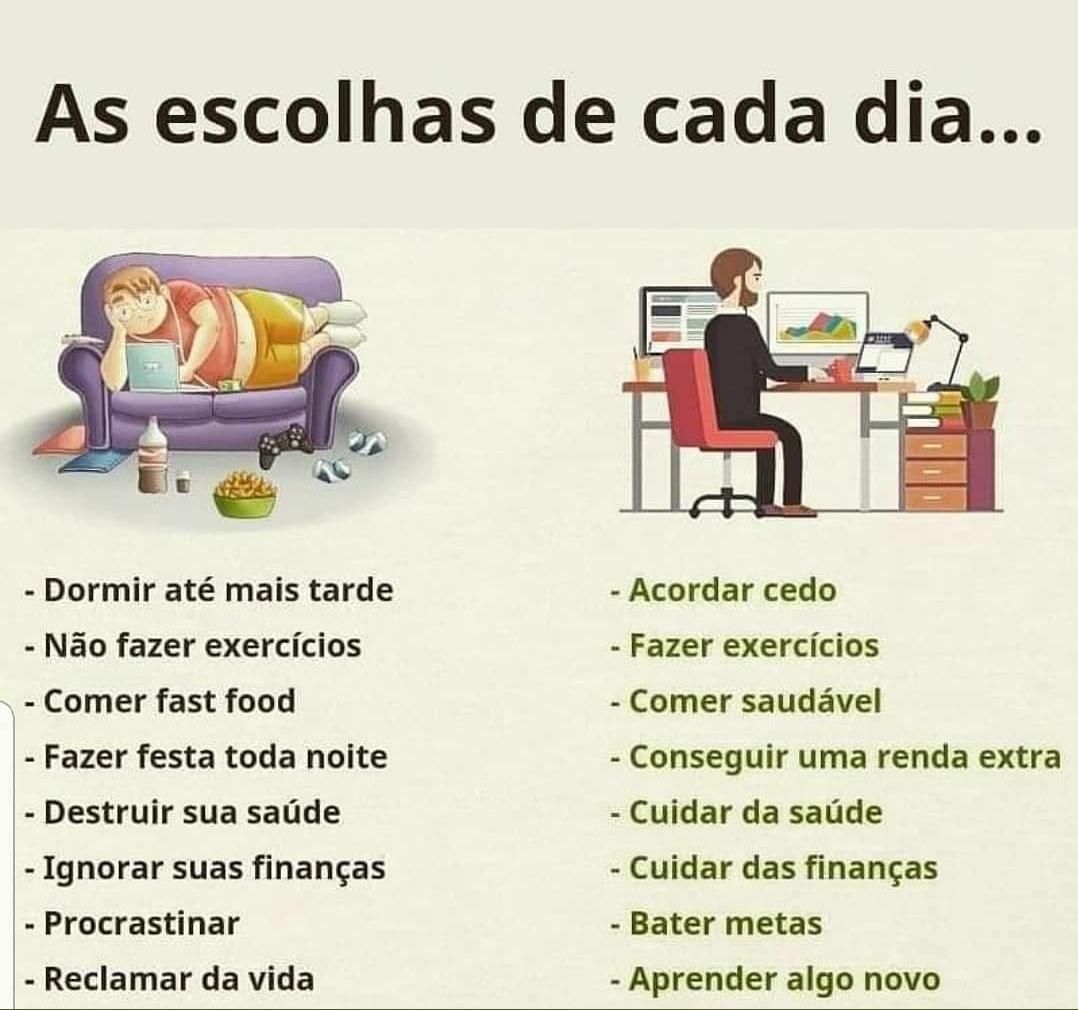 As escolhas de cada dia...

- Dormir até mais tarde
- Não fazer exercícios
- Comer fast food
- Fazer festa toda noite
- Destruir sua saúde
- Ignorar suas finanças
- Procrastinar
- Reclamar da vida

- Acordar cedo
- Fazer exercícios
- Comer saudável
- Conseguir uma renda extra
- Cuidar da saúde
- Cuidar das finanças
- Bater metas
- Aprender algo novo